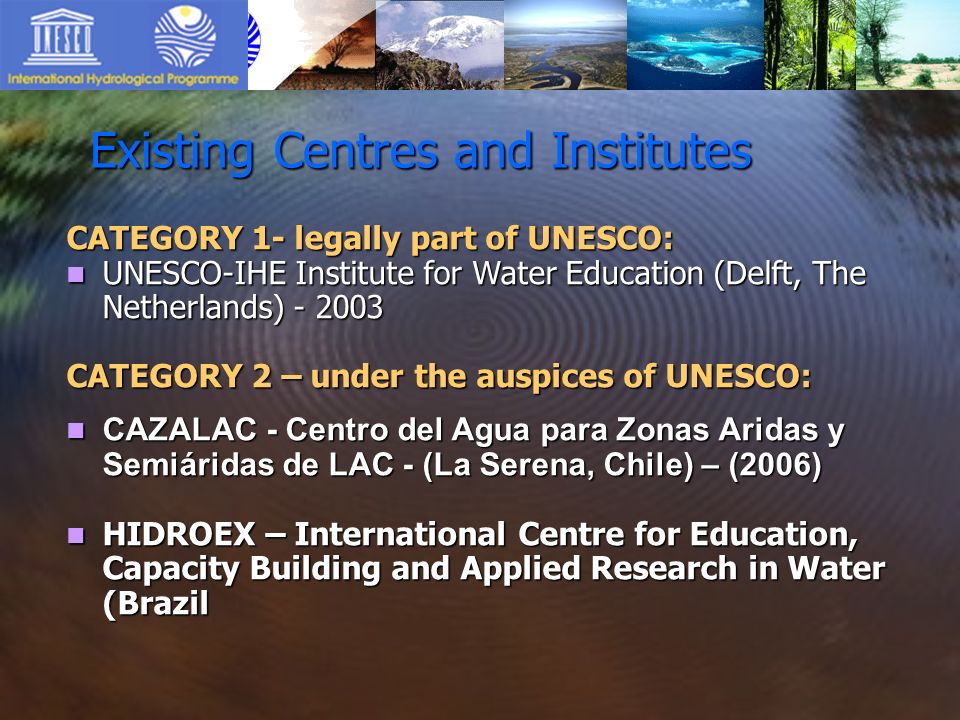 UNESCO

International Hydrological Programme

Existing Centres and Institutes

CATEGORY 1- legally part of UNESCO:

- UNESCO-IHE Institute for Water Education (Delft, The Netherlands) - 2003

CATEGORY 2 – under the auspices of UNESCO:

- CAZALAC - Centro del Agua para Zonas Aridas y Semiáridas de LAC - (La Serena, Chile) – (2006)

- HIDROEX – International Centre for Education, Capacity Building and Applied Research in Water (Brazil